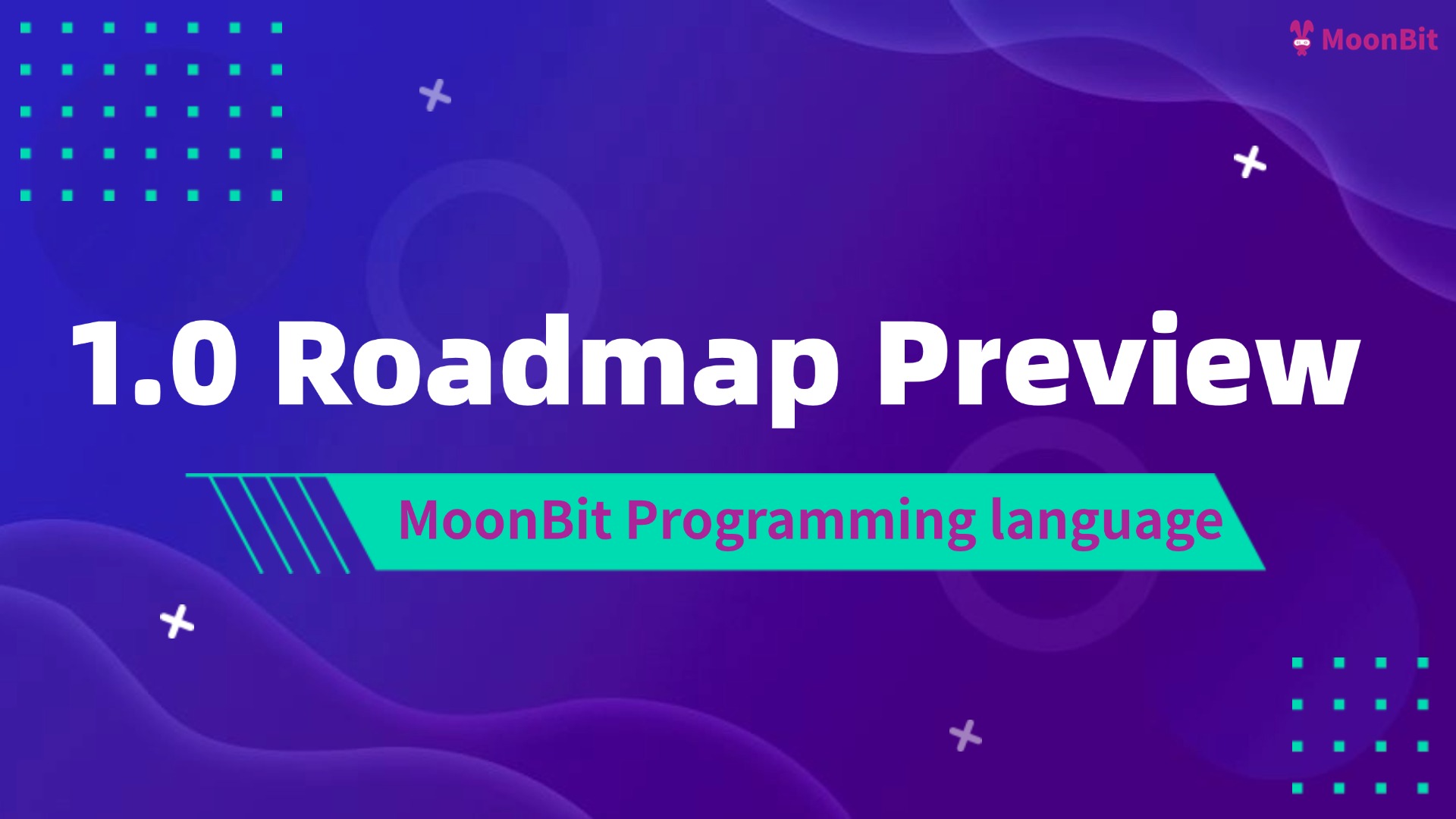 MoonBit

1.0 Roadmap Preview

MoonBit Programming language